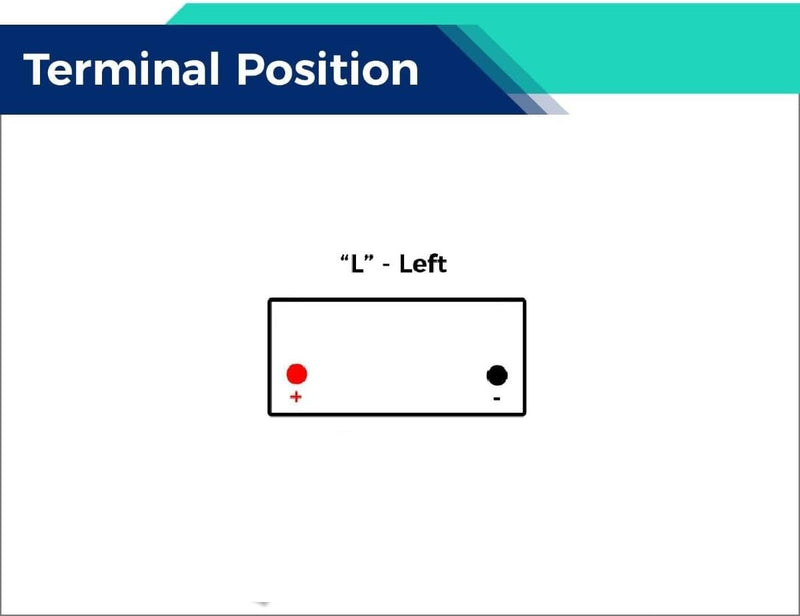 Terminal Position

“L” - Left

+

-